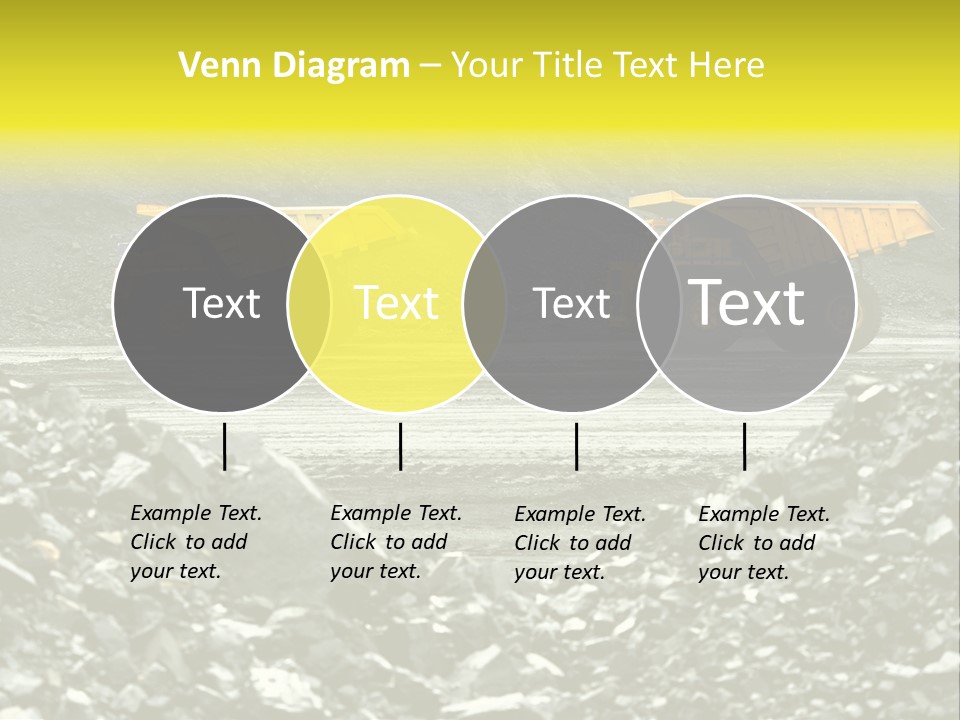 Venn Diagram – Your Title Text Here

Text

Text

Text

Text

Example Text. Click to add your text.

Example Text. Click to add your text.

Example Text. Click to add your text.

Example Text. Click to add your text.